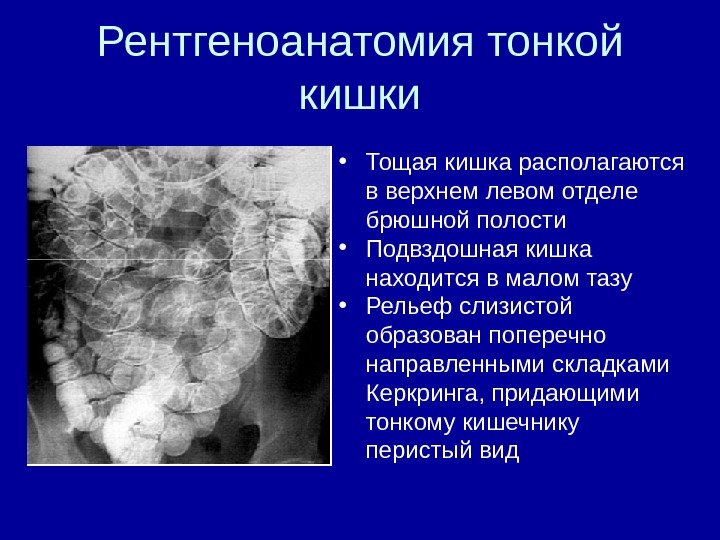 Рентгеноанатомия тонкой кишки

• Тощая кишка располагаются в верхнем левом отделе брюшной полости
• Подвздошная кишка находится в малом тазу
• Рельеф слизистой образован поперечно направленными складками Керкринга, придающими тонкому кишечнику перистый вид